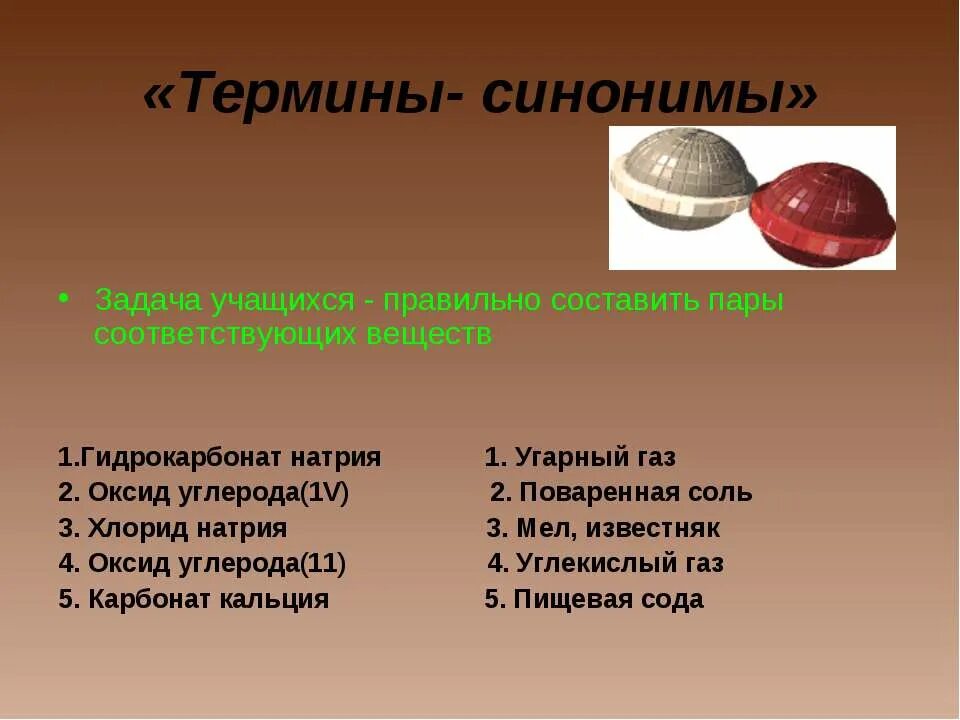 «Термины- синонимы»

• Задача учащихся - правильно составить пары соответствующих веществ

1.Гидрокарбонат натрия
2. Оксид углерода(1V)
3. Хлорид натрия
4. Оксид углерода(11)
5. Карбонат кальция

1. Угарный газ
2. Поваренная соль
3. Мел, известняк
4. Углекислый газ
5. Пищевая сода